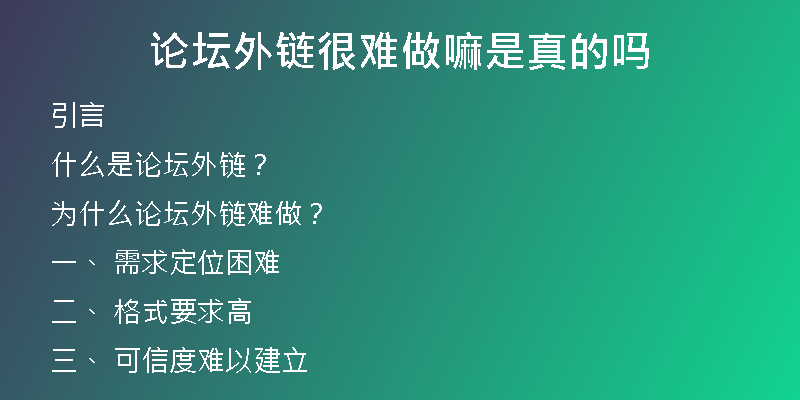 论坛外链很难做嘛是真的吗

引言

什么是论坛外链？

为什么论坛外链难做？

一、 需求定位困难

二、 格式要求高

三、 可信度难以建立